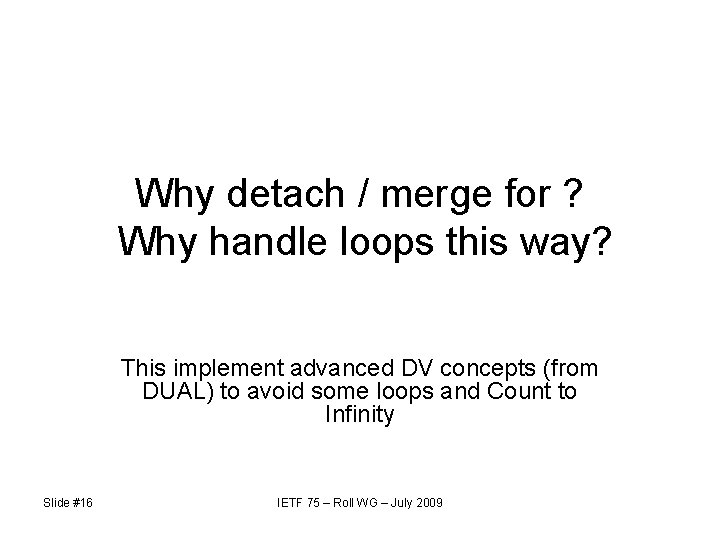 Why detach / merge for ?
Why handle loops this way?

This implement advanced DV concepts (from DUAL) to avoid some loops and Count to Infinity

Slide #16

IETF 75 – Roll WG – July 2009